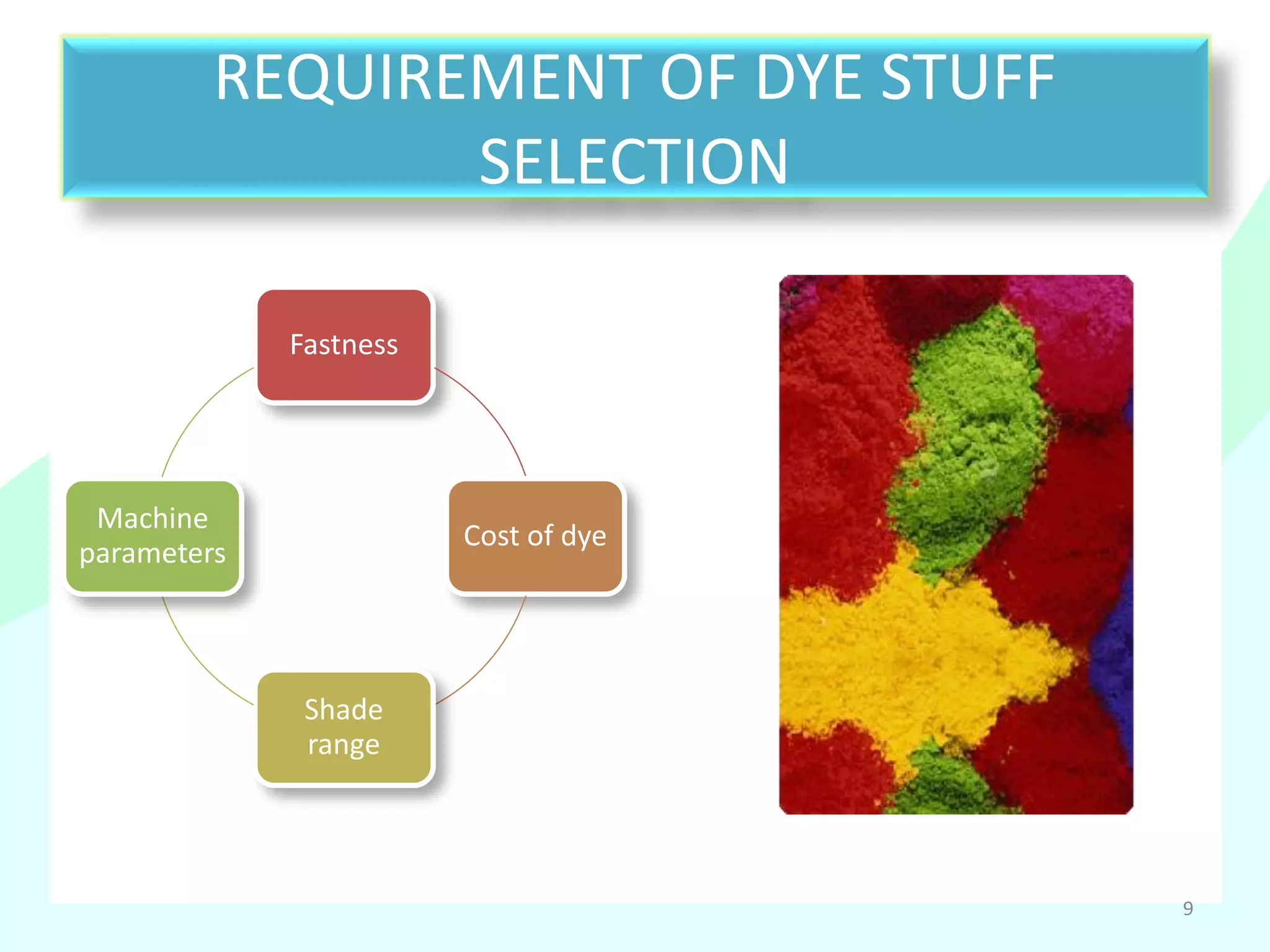 REQUIREMENT OF DYE STUFF SELECTION

Fastness

Cost of dye

Shade range

Machine parameters

9